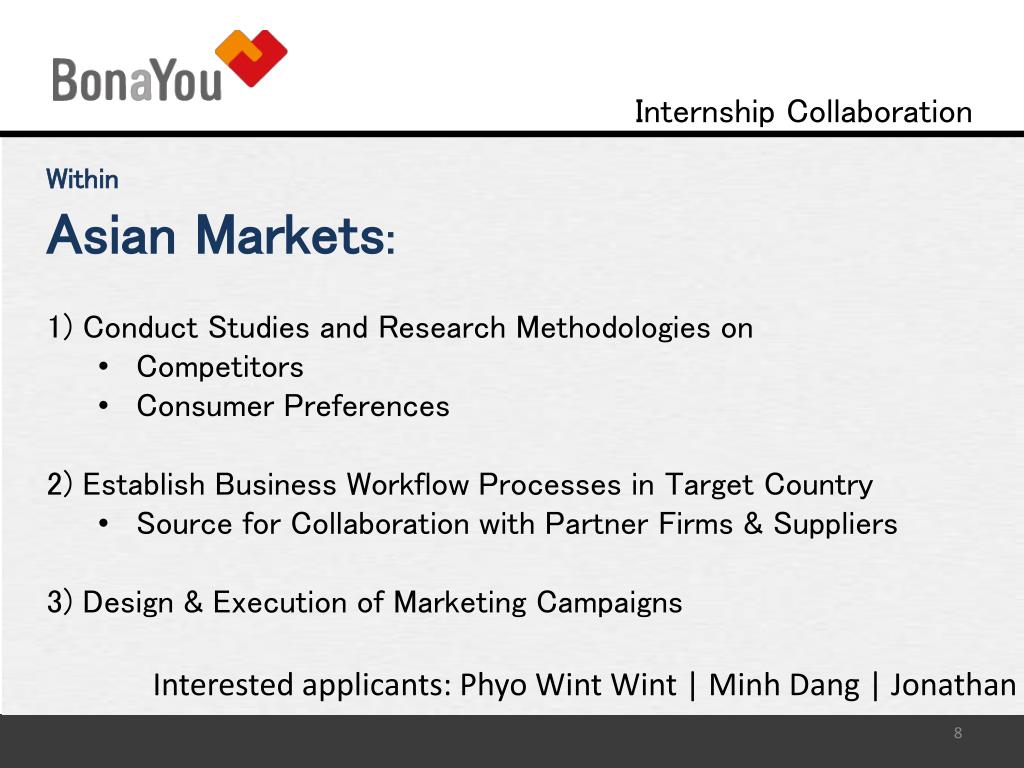 BonaYou

Internship Collaboration

Within

Asian Markets:

1) Conduct Studies and Research Methodologies on
• Competitors
• Consumer Preferences

2) Establish Business Workflow Processes in Target Country
• Source for Collaboration with Partner Firms & Suppliers

3) Design & Execution of Marketing Campaigns

Interested applicants: Phyo Wint Wint | Minh Dang | Jonathan

8